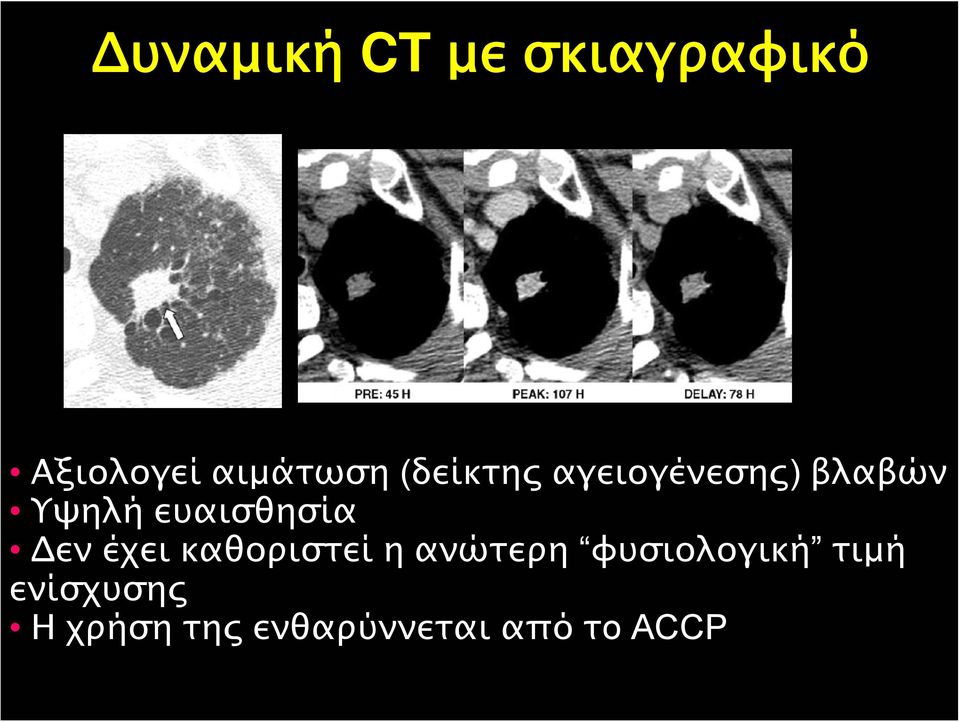 Δυναμική CT με σκιαγραφικό

PRE: 45 H
PEAK: 107 H
DELAY: 78 H

• Αξιολογεί αιμάτωση (δείκτης αγειογένεσης) βλαβών
• Υψηλή ευαισθησία
• Δεν έχει καθοριστεί η ανώτερη “φυσιολογική” τιμή ενίσχυσης
• Η χρήση της ενθαρύννεται από το ACCP